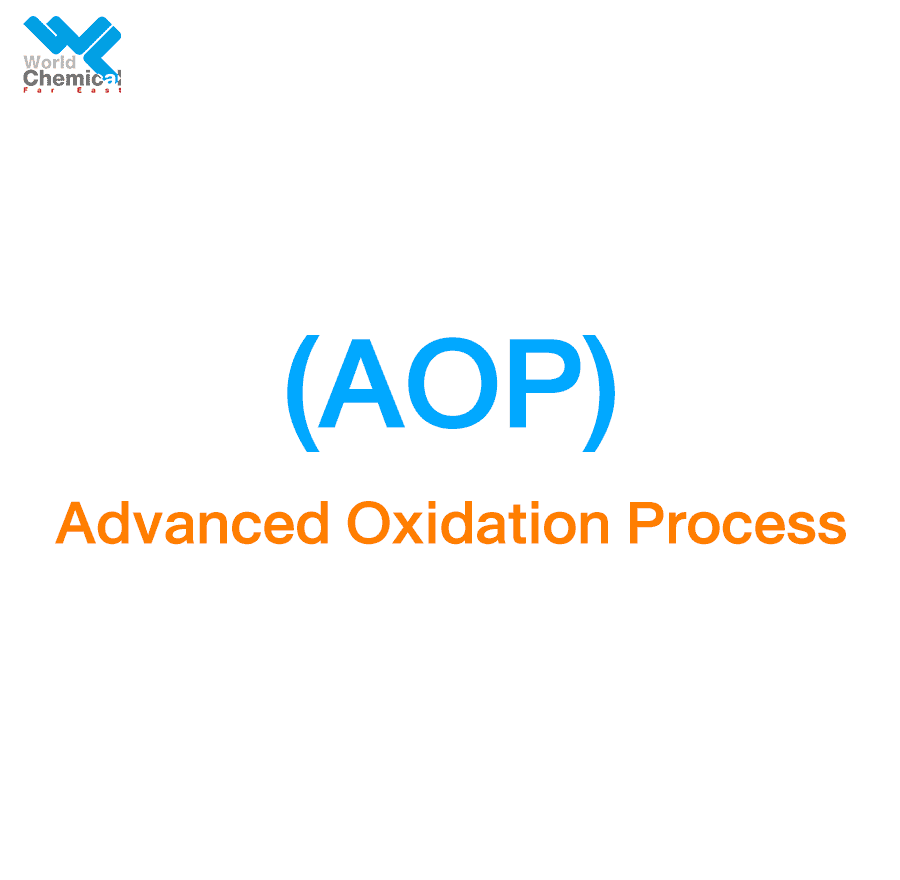 World
Chemical
Far East

(AOP)

Advanced Oxidation Process